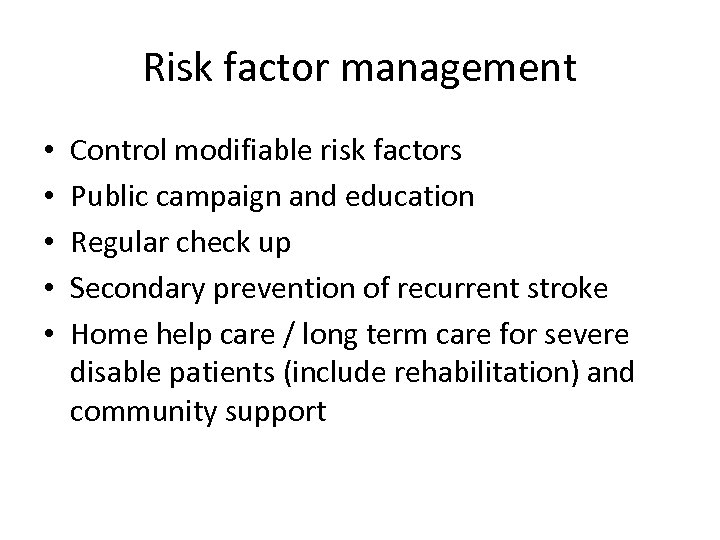 Risk factor management

• Control modifiable risk factors
• Public campaign and education
• Regular check up
• Secondary prevention of recurrent stroke
• Home help care / long term care for severe disable patients (include rehabilitation) and community support